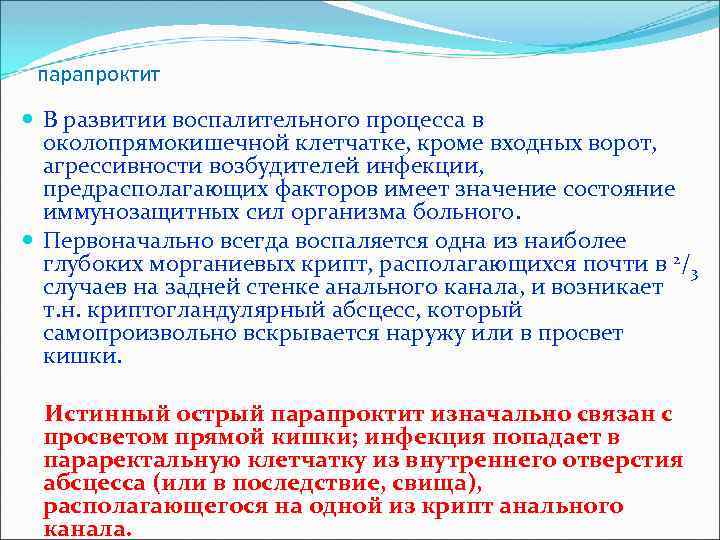 парапроктит

В развитии воспалительного процесса в околопрямокишечной клетчатке, кроме входных ворот, агрессивности возбудителей инфекции, предрасполагающих факторов имеет значение состояние иммунозащитных сил организма больного.

Первоначально всегда воспаляется одна из наиболее глубоких морганиевых крипт, располагающихся почти в $^2/_3$ случаев на задней стенке анального канала, и возникает т.н. криптогландулярный абсцесс, который самопроизвольно вскрывается наружу или в просвет кишки.

Истинный острый парапроктит изначально связан с просветом прямой кишки; инфекция попадает в параректальную клетчатку из внутреннего отверстия абсцесса (или в последствие, свища), располагающегося на одной из крипт анального канала.